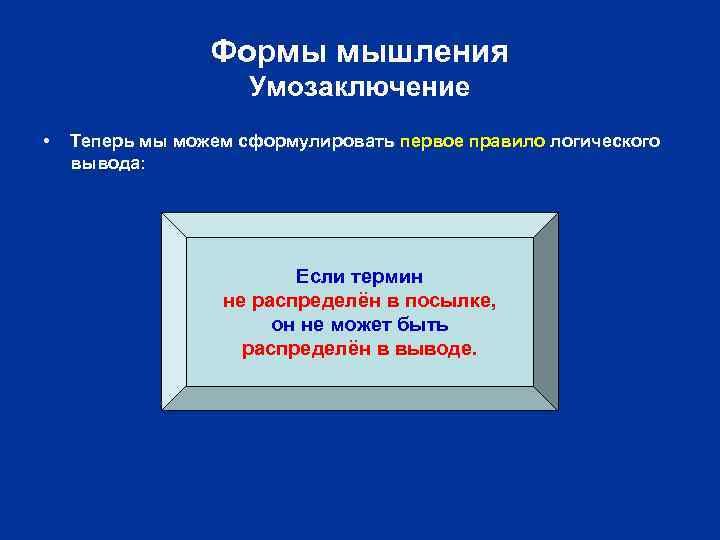 Формы мышления
Умозаключение

• Теперь мы можем сформулировать первое правило логического вывода:

Если термин
не распределён в посылке,
он не может быть
распределён в выводе.